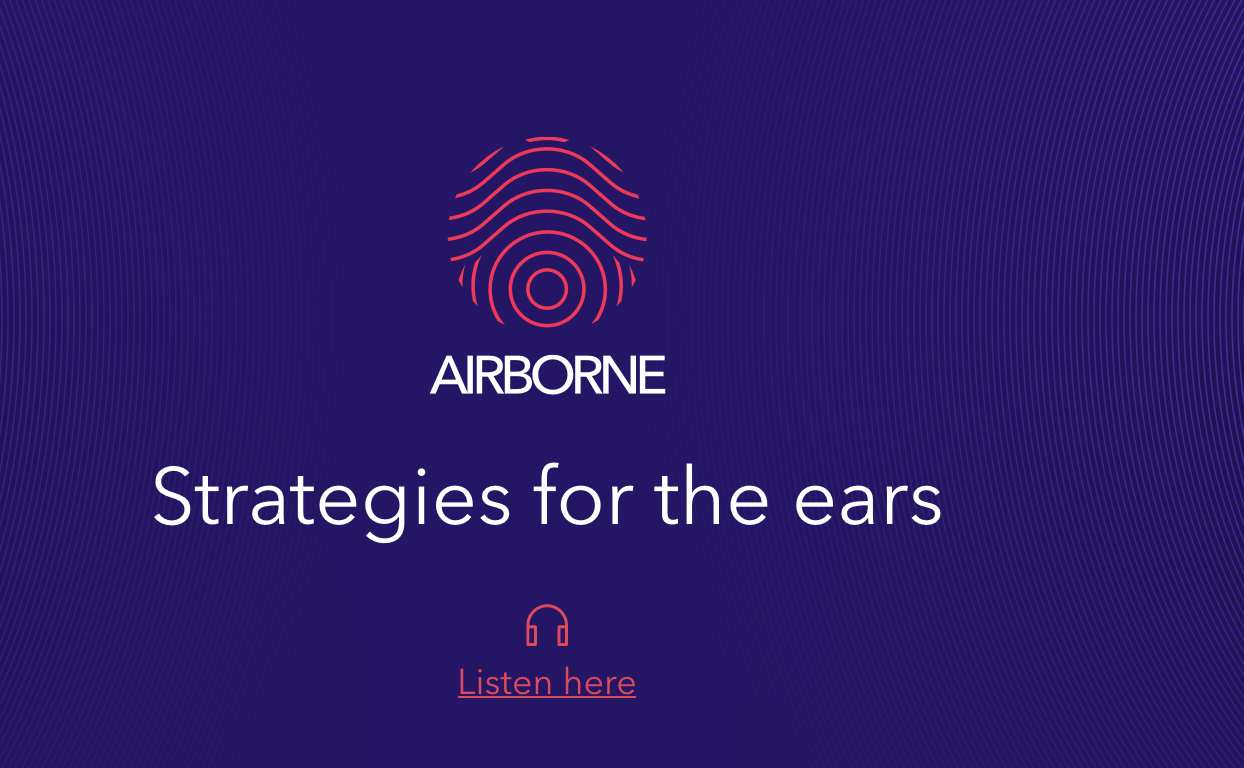 AIRBORNE

Strategies for the ears

Listen here